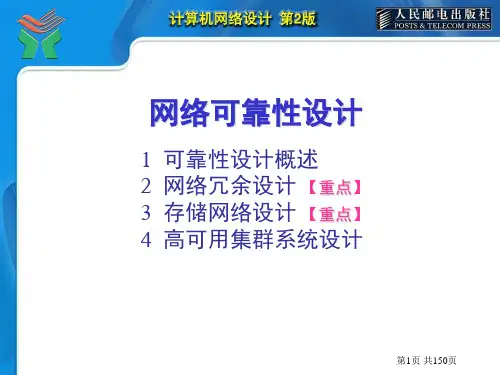 计算机网络设计 第2版

人民邮电出版社
POSTS & TELECOM PRESS

网络可靠性设计

1 可靠性设计概述
2 网络冗余设计 【重点】
3 存储网络设计 【重点】
4 高可用集群系统设计

第1页 共150页